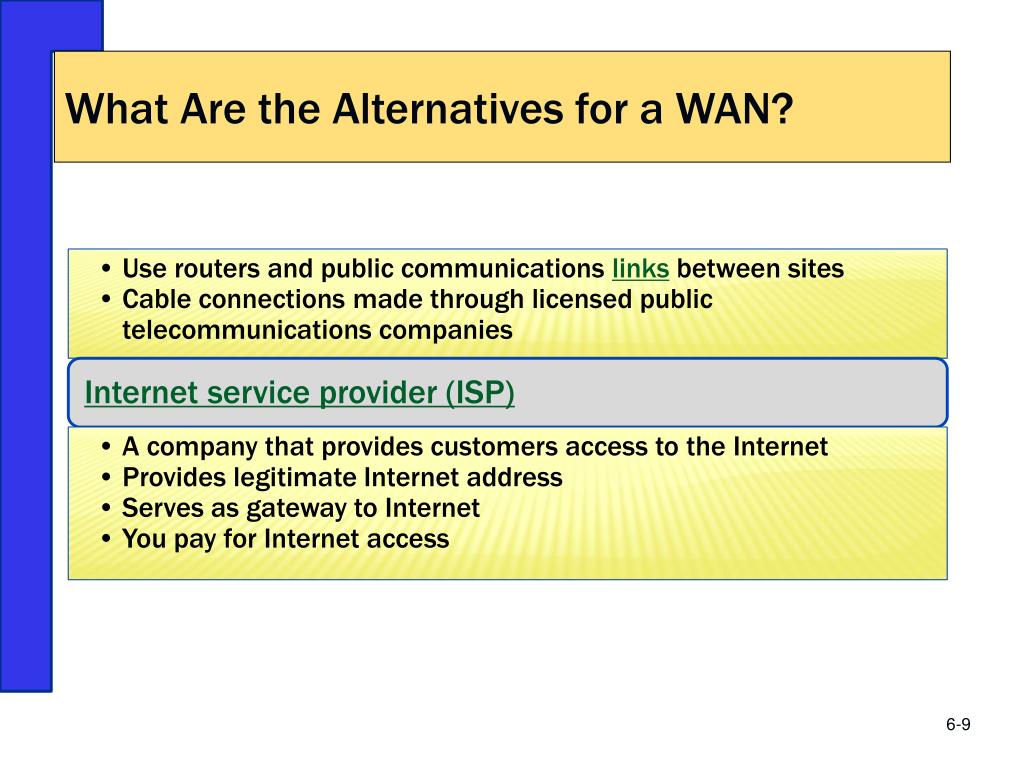 What Are the Alternatives for a WAN?

• Use routers and public communications links between sites
• Cable connections made through licensed public telecommunications companies

Internet service provider (ISP)

• A company that provides customers access to the Internet
• Provides legitimate Internet address
• Serves as gateway to Internet
• You pay for Internet access

6-9